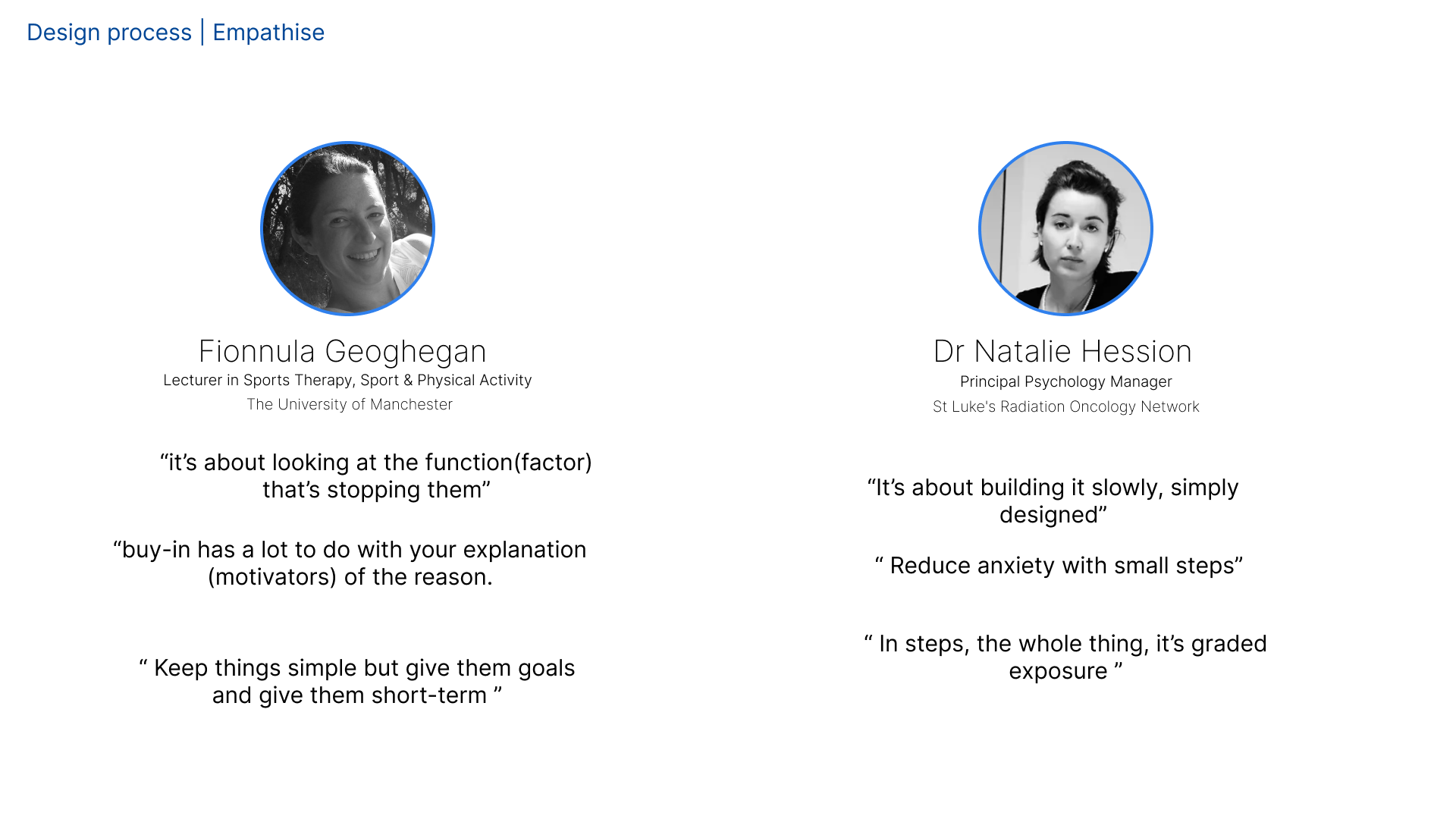 Design process | Empathise

Fionnula Geoghegan
Lecturer in Sports Therapy, Sport & Physical Activity
The University of Manchester

“it’s about looking at the function(factor) that’s stopping them”

“buy-in has a lot to do with your explanation (motivators) of the reason.

“ Keep things simple but give them goals and give them short-term ”

Dr Natalie Hession
Principal Psychology Manager
St Luke's Radiation Oncology Network

“It’s about building it slowly, simply designed”

“ Reduce anxiety with small steps”

“ In steps, the whole thing, it’s graded exposure ”